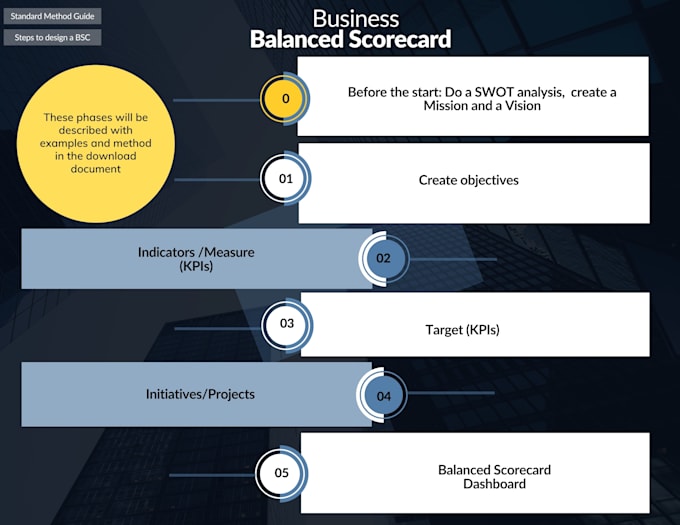 Standard Method Guide

Steps to design a BSC

Business
Balanced Scorecard

These phases will be described with examples and method in the download document

0

Before the start: Do a SWOT analysis, create a Mission and a Vision

01

Create objectives

Indicators /Measure (KPIs)

02

03

Target (KPIs)

Initiatives/Projects

04

05

Balanced Scorecard Dashboard